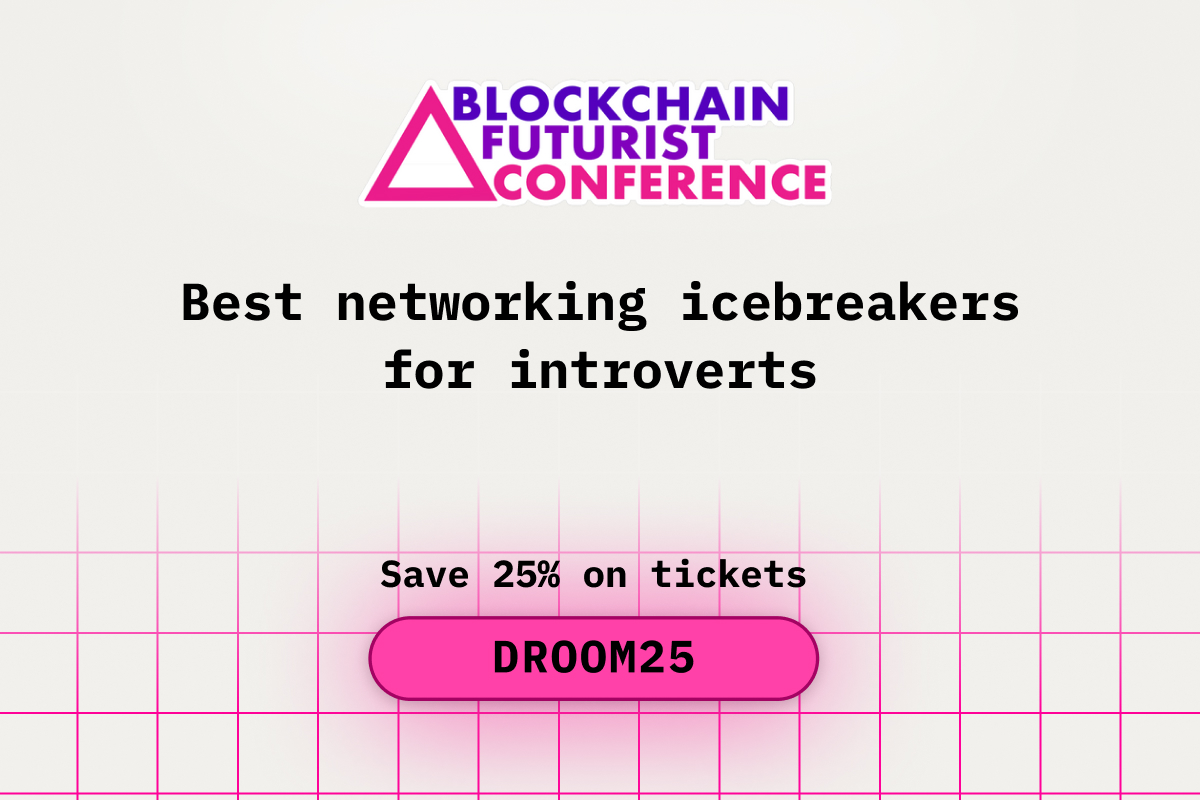 BLOCKCHAIN FUTURIST CONFERENCE

Best networking icebreakers for introverts

Save 25% on tickets

DROOM25